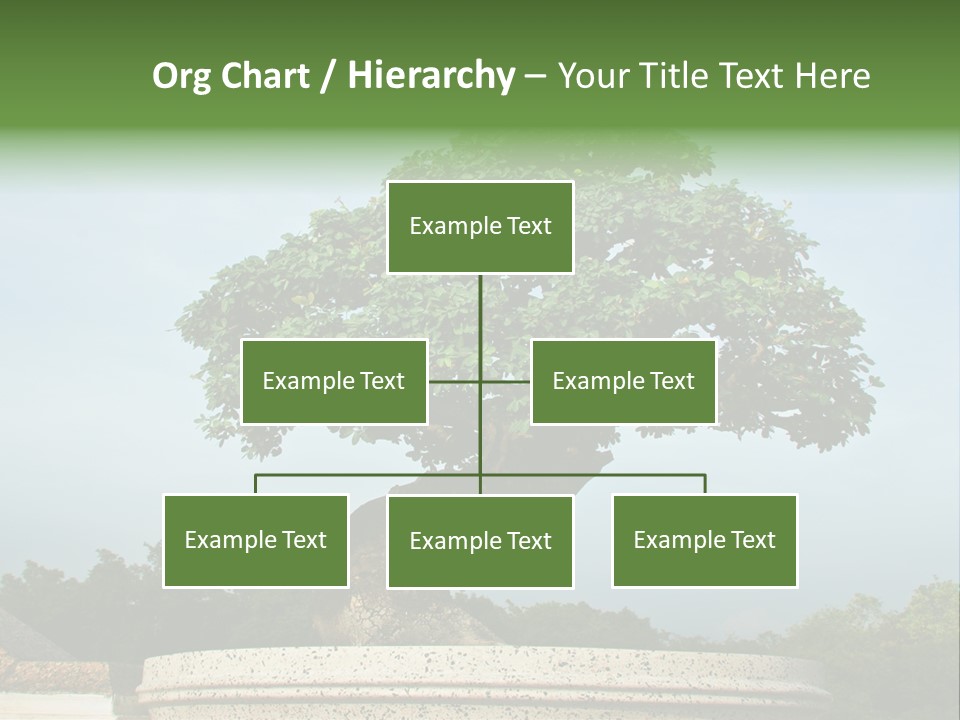 Org Chart / Hierarchy – Your Title Text Here

Example Text

Example Text

Example Text

Example Text

Example Text

Example Text